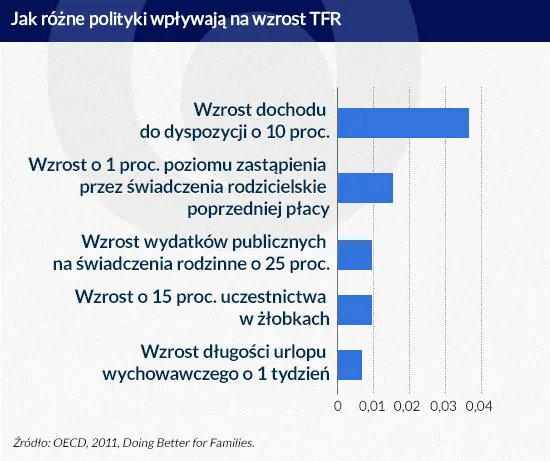 Jak różne polityki wpływają na wzrost TFR

Wzrost dochodu do dyspozycji o 10 proc.

Wzrost o 1 proc. poziomu zastąpienia przez świadczenia rodzicielskie poprzedniej płacy

Wzrost wydatków publicznych na świadczenia rodzinne o 25 proc.

Wzrost o 15 proc. uczestnictwa w żłobkach

Wzrost długości urlopu wychowawczego o 1 tydzień

0
0,01
0,02
0,03
0,04

Źródło: OECD, 2011, Doing Better for Families.